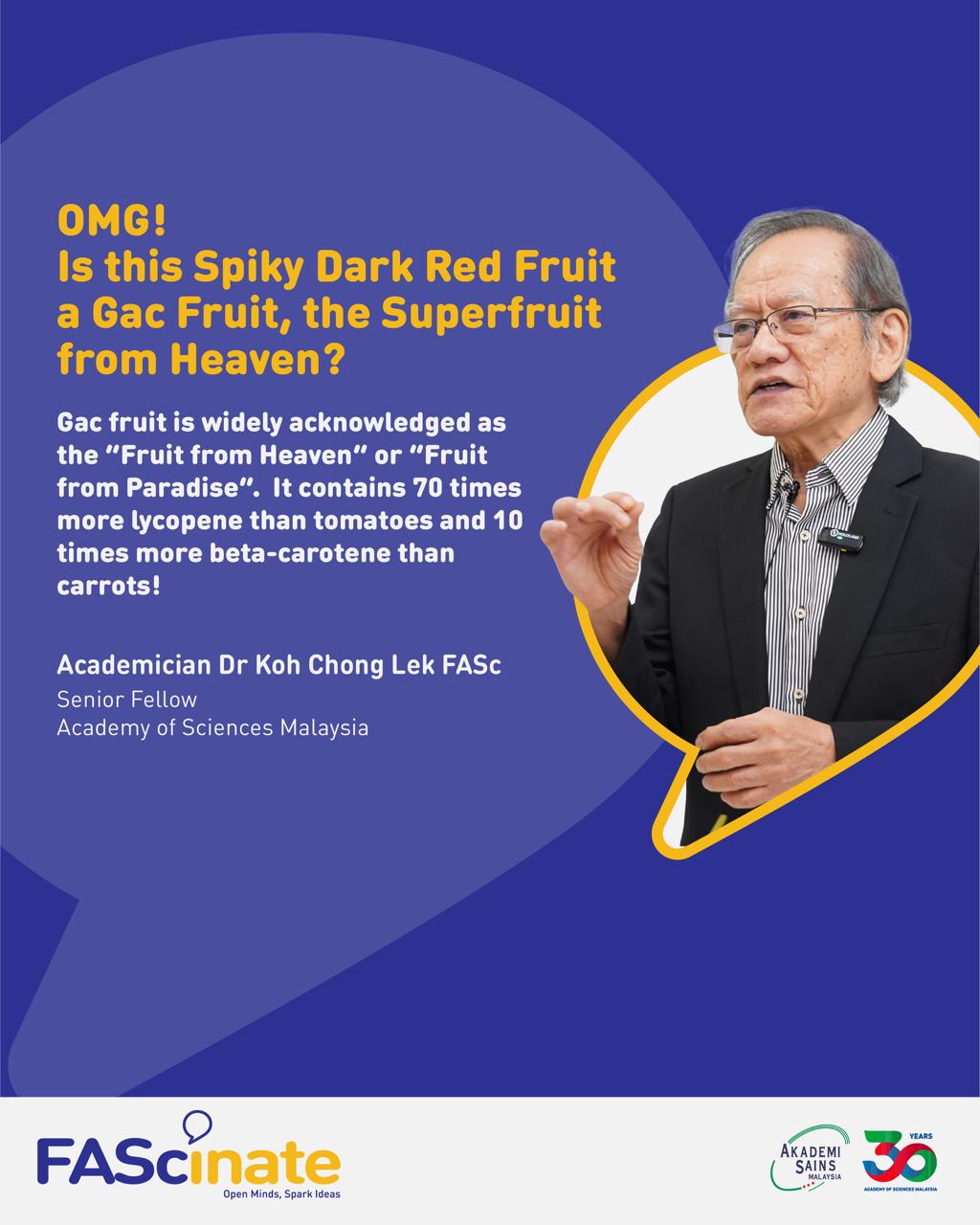 OMG!
Is this Spiky Dark Red Fruit a Gac Fruit, the Superfruit from Heaven?

Gac fruit is widely acknowledged as the "Fruit from Heaven" or "Fruit from Paradise". It contains 70 times more lycopene than tomatoes and 10 times more beta-carotene than carrots!

Academician Dr Koh Chong Lek FASc
Senior Fellow
Academy of Sciences Malaysia

FAScinate
Open Minds, Spark Ideas

AKADEMI SAINS MALAYSIA

30 YEARS
ACADEMY OF SCIENCES MALAYSIA